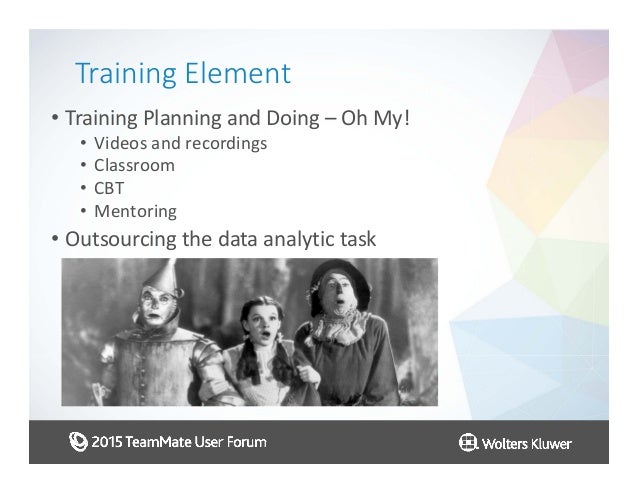 Training Element

• Training Planning and Doing – Oh My!
  • Videos and recordings
  • Classroom
  • CBT
  • Mentoring
• Outsourcing the data analytic task

2015 TeamMate User Forum

Wolters Kluwer